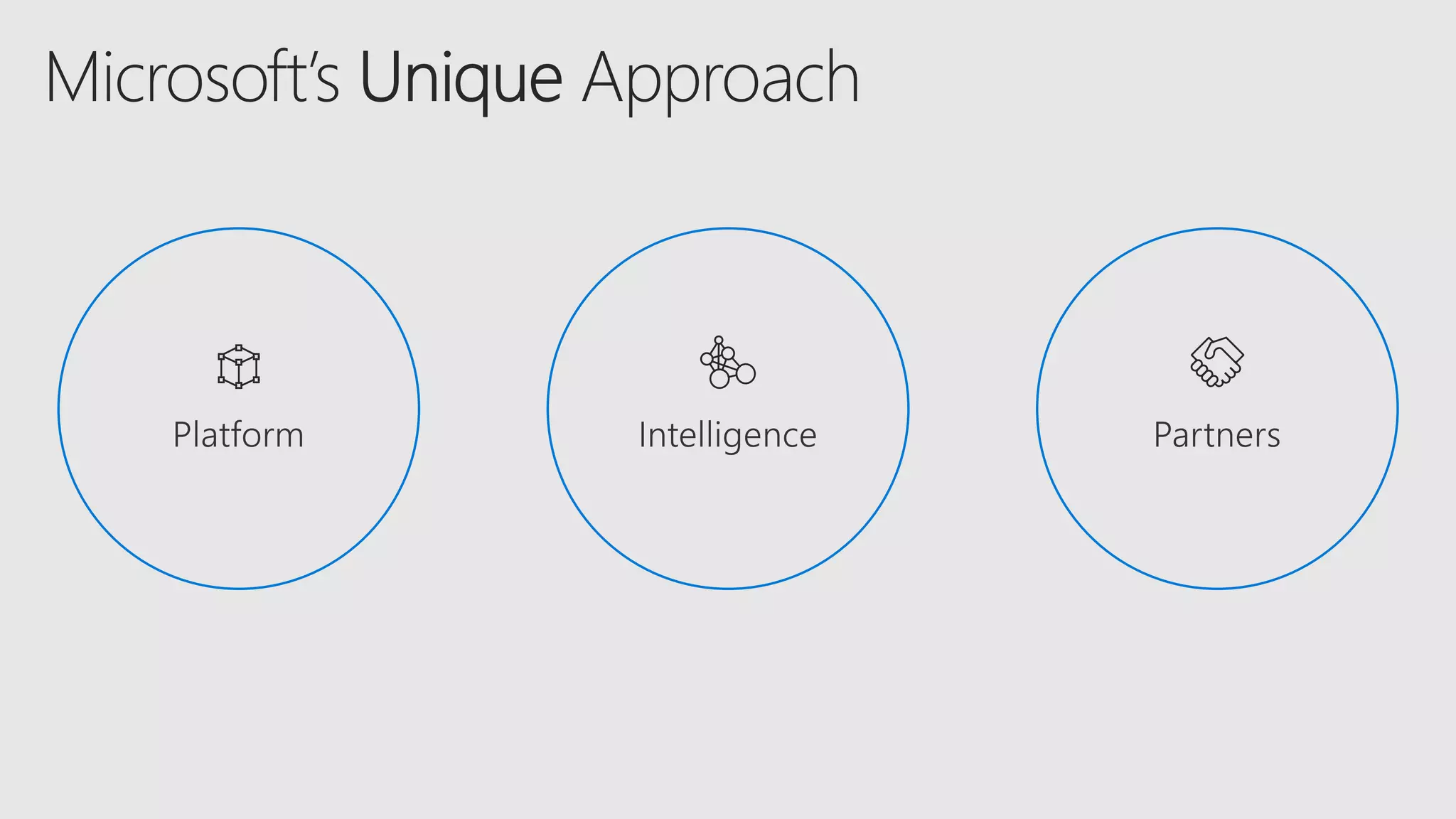 Microsoft's Unique Approach

Platform

Intelligence

Partners